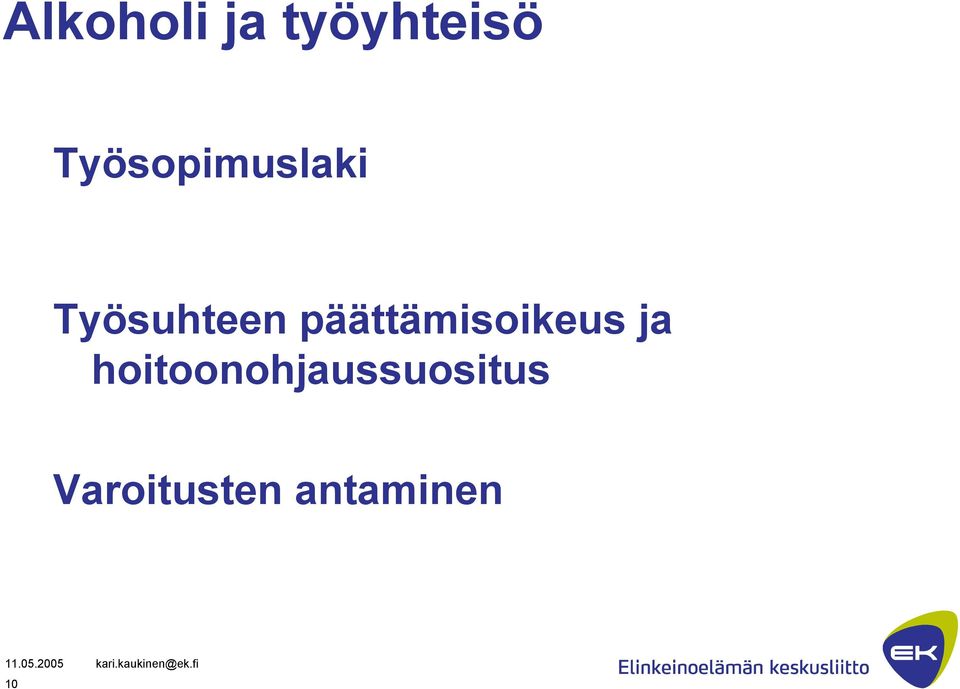 Alkoholi ja työyhteisö

Työsopimuslaki

Työsuhteen päättämisoikeus ja hoitoonohjaussuositus

Varoitusten antaminen

11.05.2005 kari.kaukinen@ek.fi

10

Elinkeinoelämän keskusliitto

EK